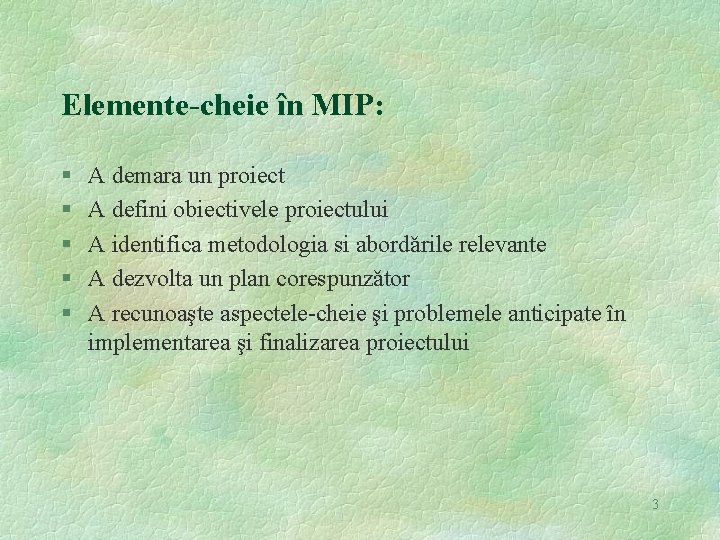 Elemente-cheie în MIP:

§ A demara un proiect
§ A defini obiectivele proiectului
§ A identifica metodologia si abordările relevante
§ A dezvolta un plan corespunzător
§ A recunoaşte aspectele-cheie şi problemele anticipate în implementarea şi finalizarea proiectului

3